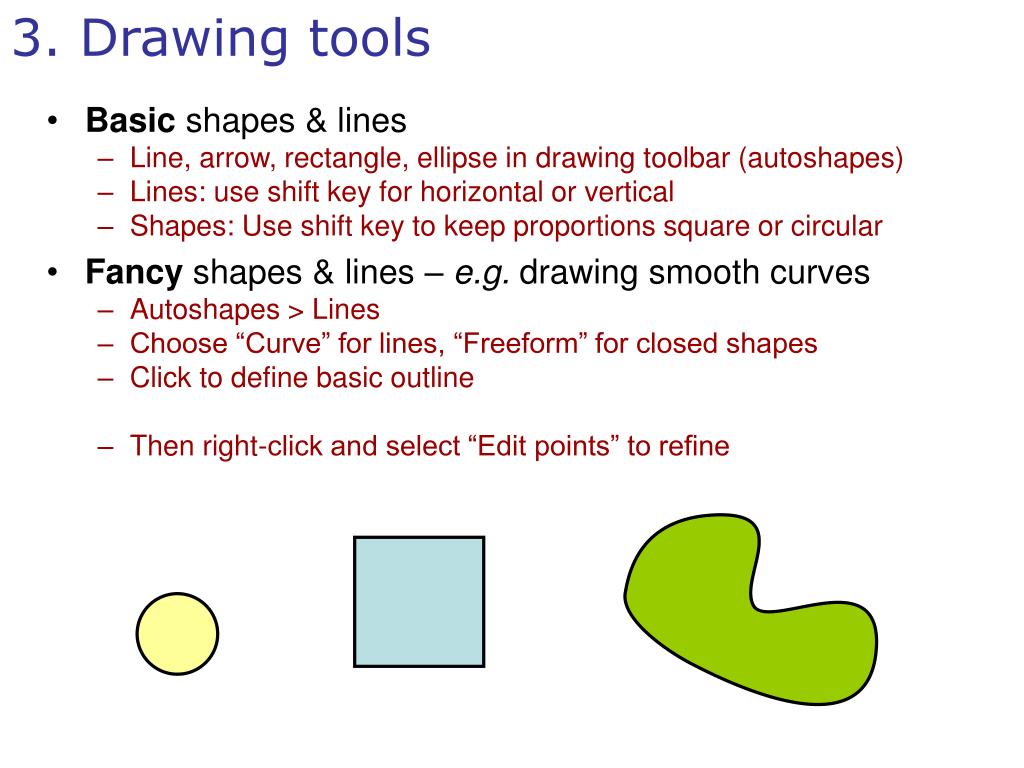 3. Drawing tools

• Basic shapes & lines
– Line, arrow, rectangle, ellipse in drawing toolbar (autoshapes)
– Lines: use shift key for horizontal or vertical
– Shapes: Use shift key to keep proportions square or circular

• Fancy shapes & lines – e.g. drawing smooth curves
– Autoshapes > Lines
– Choose “Curve” for lines, “Freeform” for closed shapes
– Click to define basic outline

– Then right-click and select “Edit points” to refine